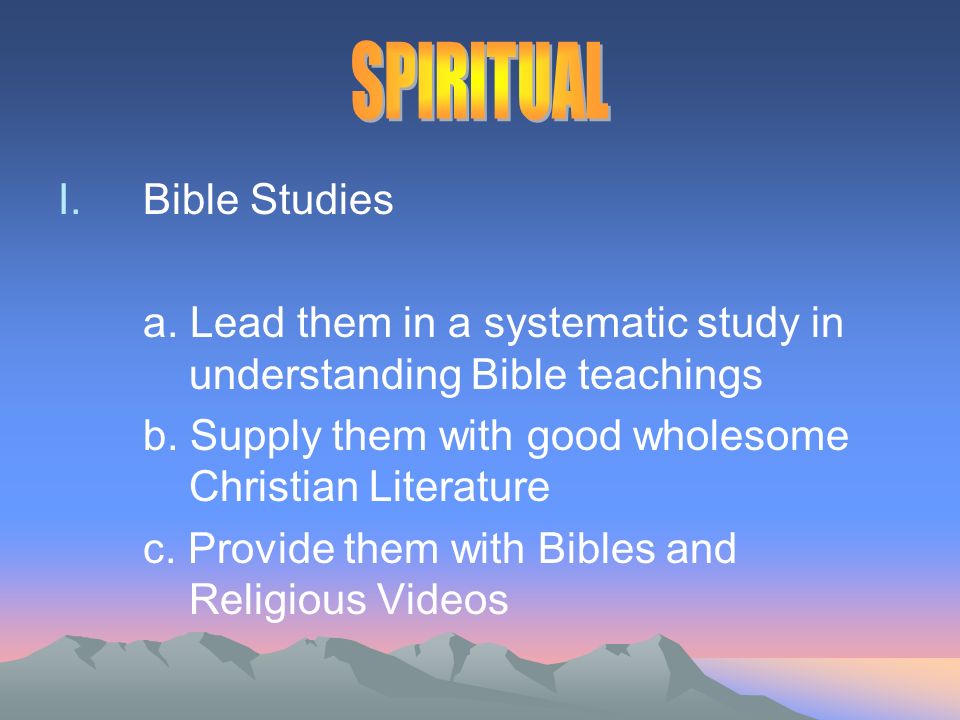 SPIRITUAL

I. Bible Studies

a. Lead them in a systematic study in understanding Bible teachings

b. Supply them with good wholesome Christian Literature

c. Provide them with Bibles and Religious Videos